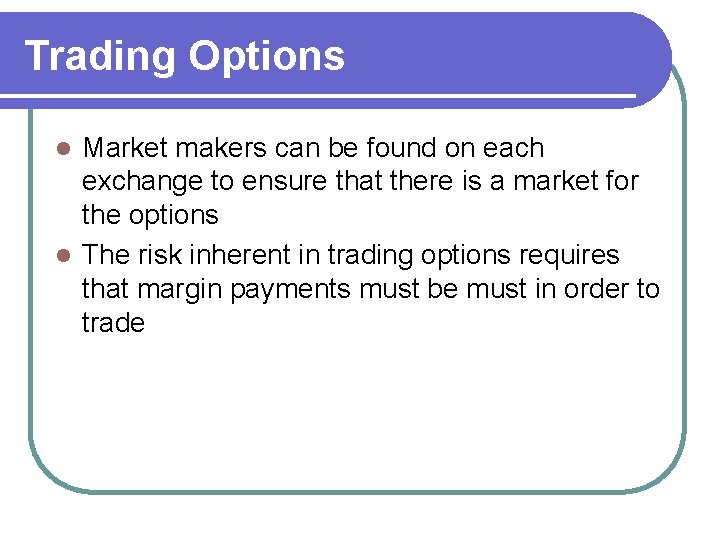 Trading Options

- Market makers can be found on each exchange to ensure that there is a market for the options
- The risk inherent in trading options requires that margin payments must be must in order to trade